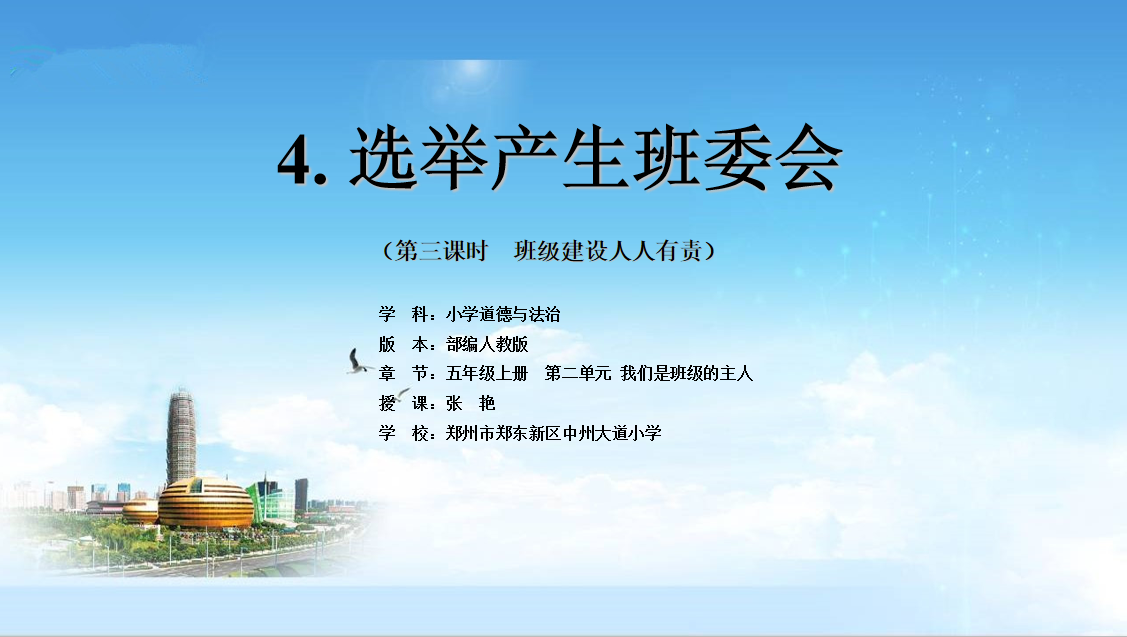 4. 选举产生班委会

（第三课时　班级建设人人有责）

学　科：小学道德与法治
版　本：部编人教版
章　节：五年级上册　第二单元 我们是班级的主人
授　课：张　艳
学　校：郑州市郑东新区中州大道小学